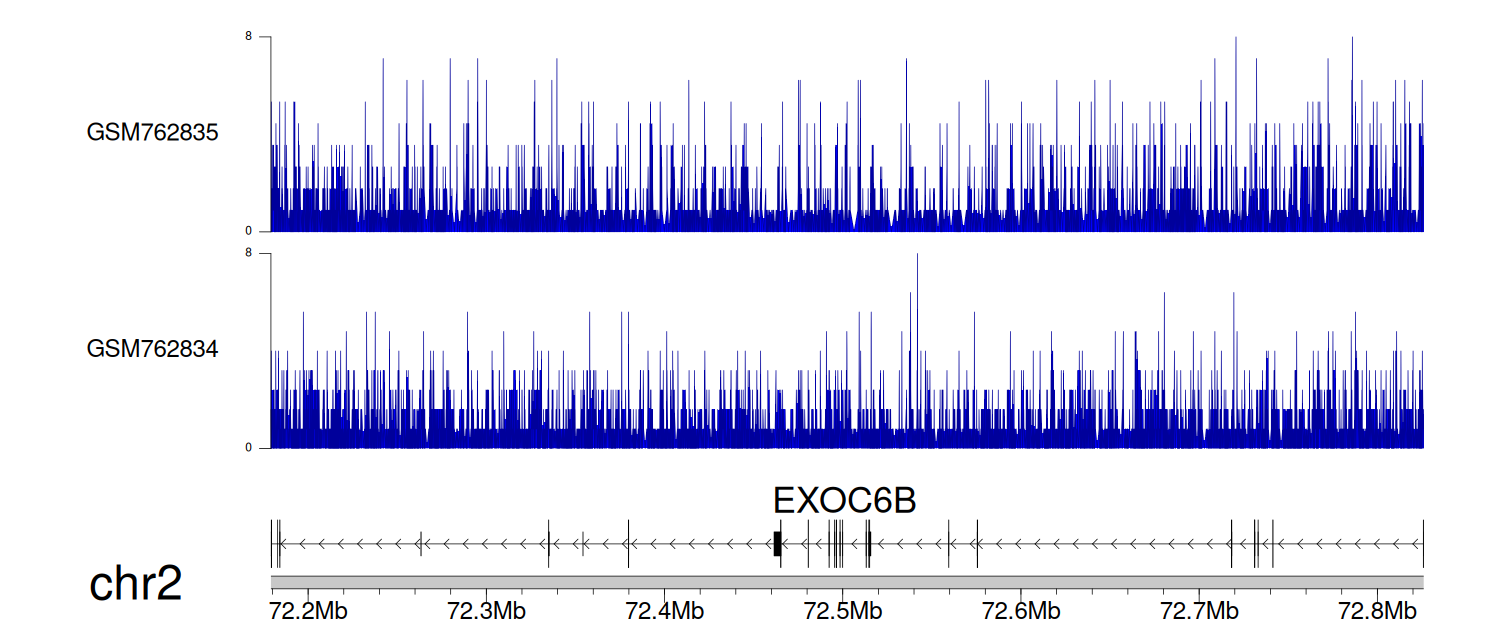 8
GSM762835
0
8
GSM762834
0
EXOC6B
chr2
72.2Mb 72.3Mb 72.4Mb 72.5Mb 72.6Mb 72.7Mb 72.8Mb